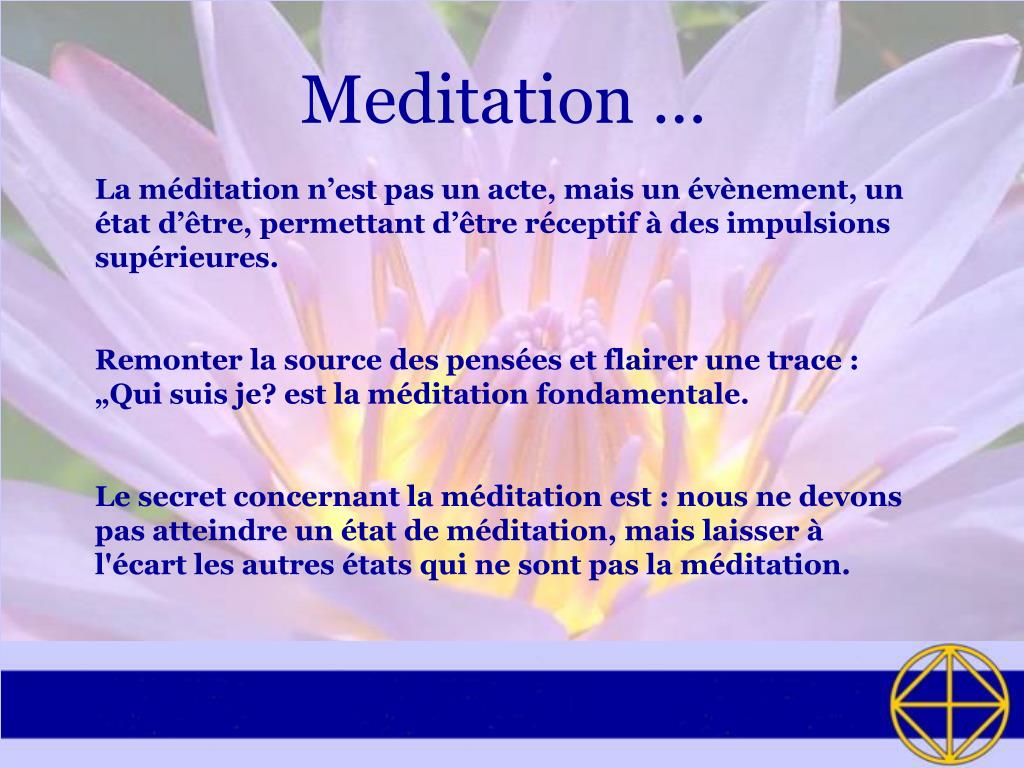 Meditation ...

La méditation n’est pas un acte, mais un évènement, un état d’être, permettant d’être réceptif à des impulsions supérieures.

Remonter la source des pensées et flairer une trace : „Qui suis je? est la méditation fondamentale.

Le secret concernant la méditation est : nous ne devons pas atteindre un état de méditation, mais laisser à l'écart les autres états qui ne sont pas la méditation.